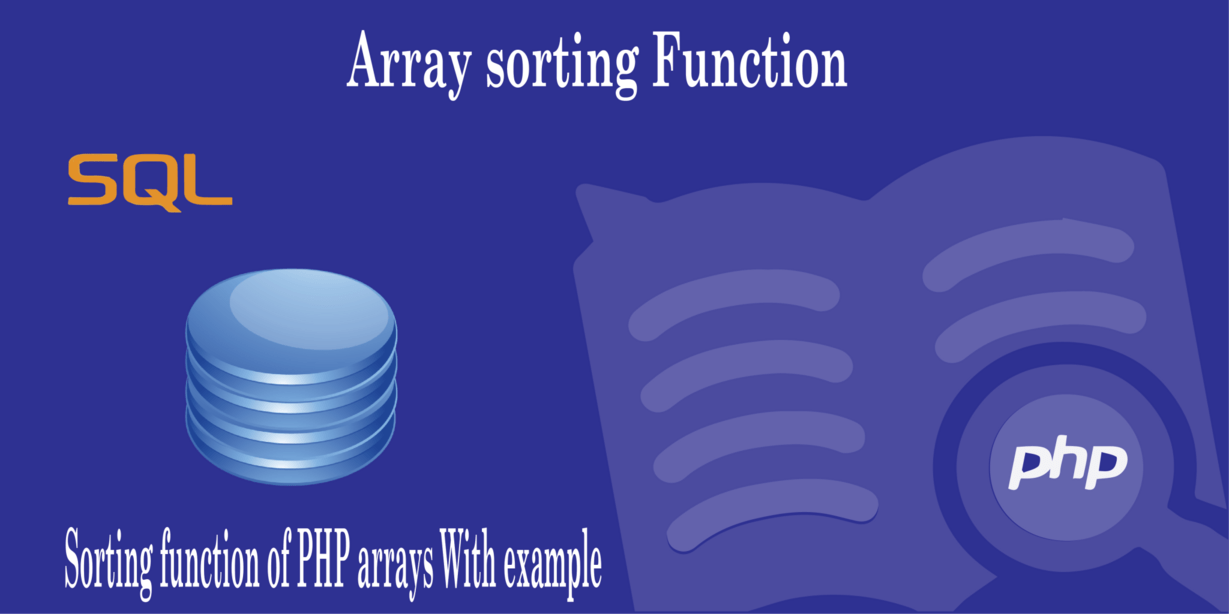 Array sorting Function

SQL

php

Sorting function of PHP arrays With example